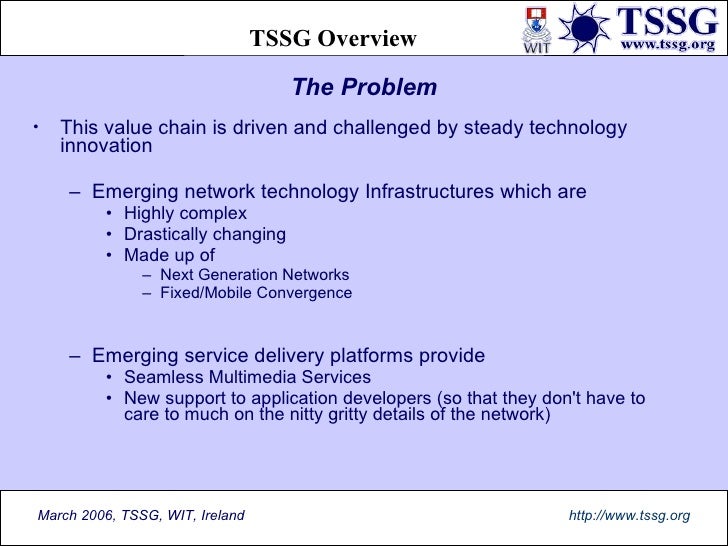 TSSG Overview

WIT

TSSG
www.tssg.org

The Problem

• This value chain is driven and challenged by steady technology innovation

– Emerging network technology Infrastructures which are
• Highly complex
• Drastically changing
• Made up of
– Next Generation Networks
– Fixed/Mobile Convergence

– Emerging service delivery platforms provide
• Seamless Multimedia Services
• New support to application developers (so that they don't have to care to much on the nitty gritty details of the network)

March 2006, TSSG, WIT, Ireland

http://www.tssg.org